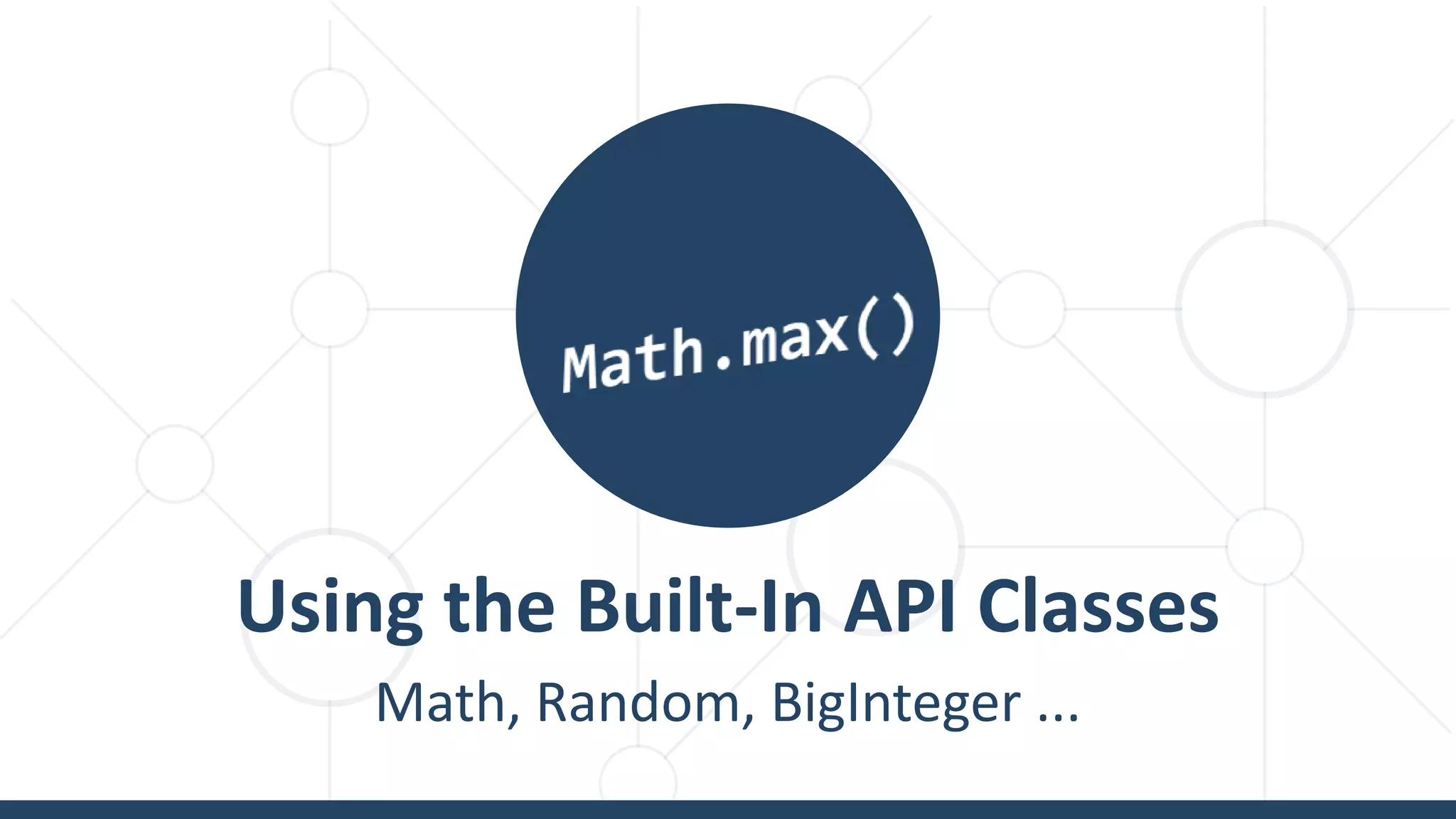 Math.max()

Using the Built-In API Classes

Math, Random, BigInteger ...